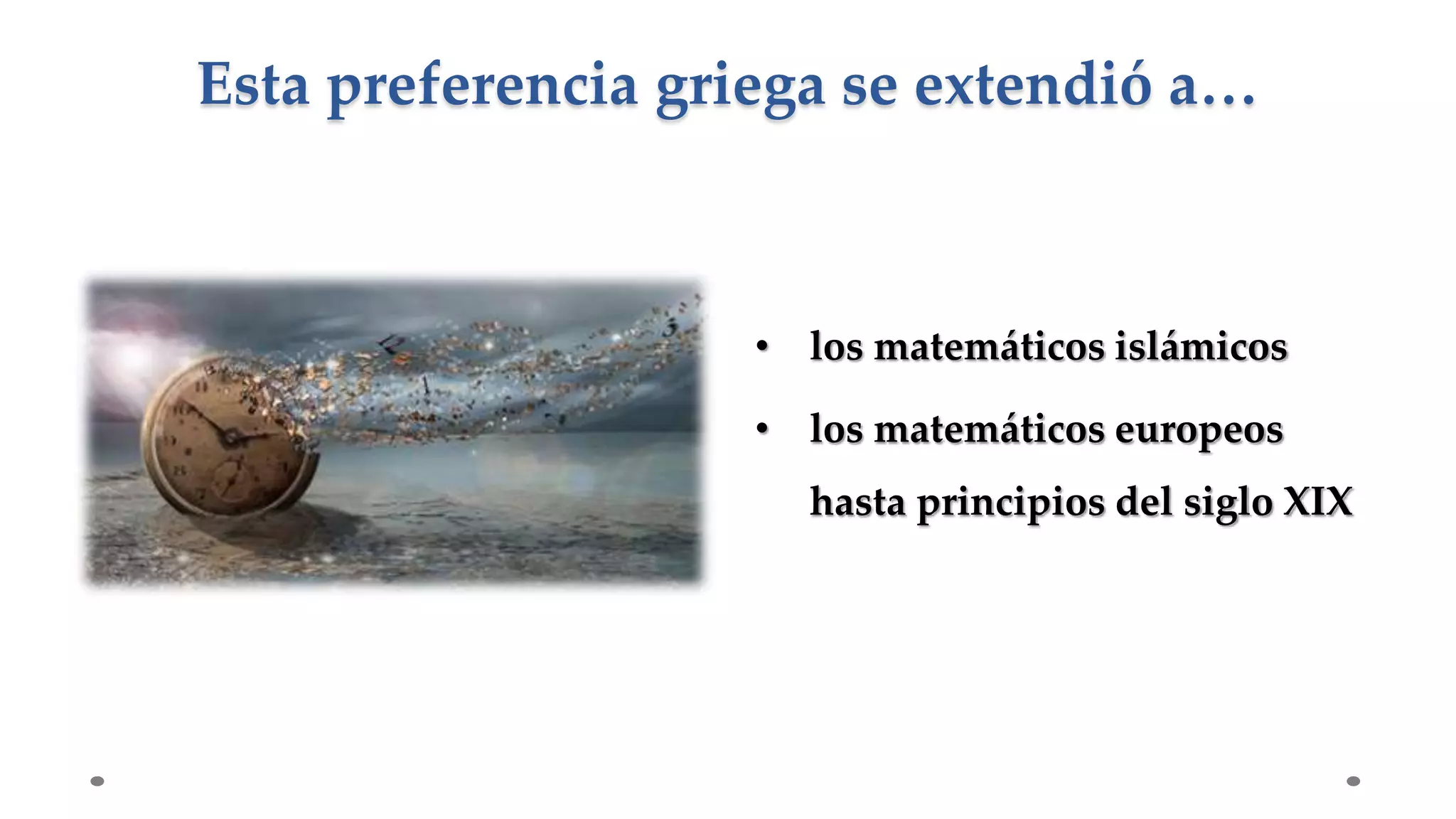 Esta preferencia griega se extendió a…

• los matemáticos islámicos
• los matemáticos europeos hasta principios del siglo XIX